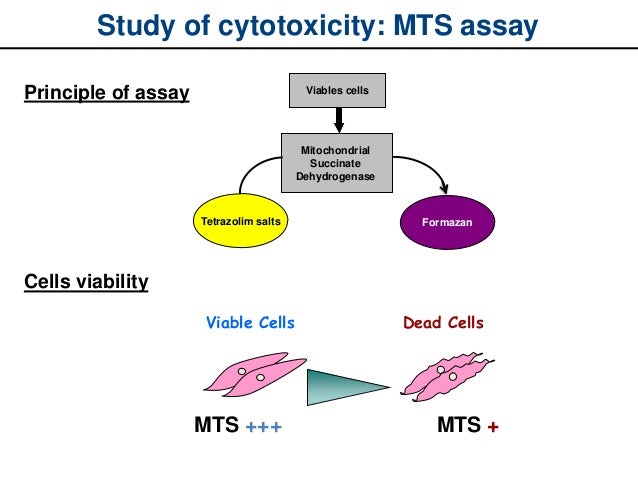 Study of cytotoxicity: MTS assay

Principle of assay

Viables cells

Mitochondrial Succinate Dehydrogenase

Tetrazolim salts

Formazan

Cells viability

Viable Cells

Dead Cells

MTS +++

MTS +